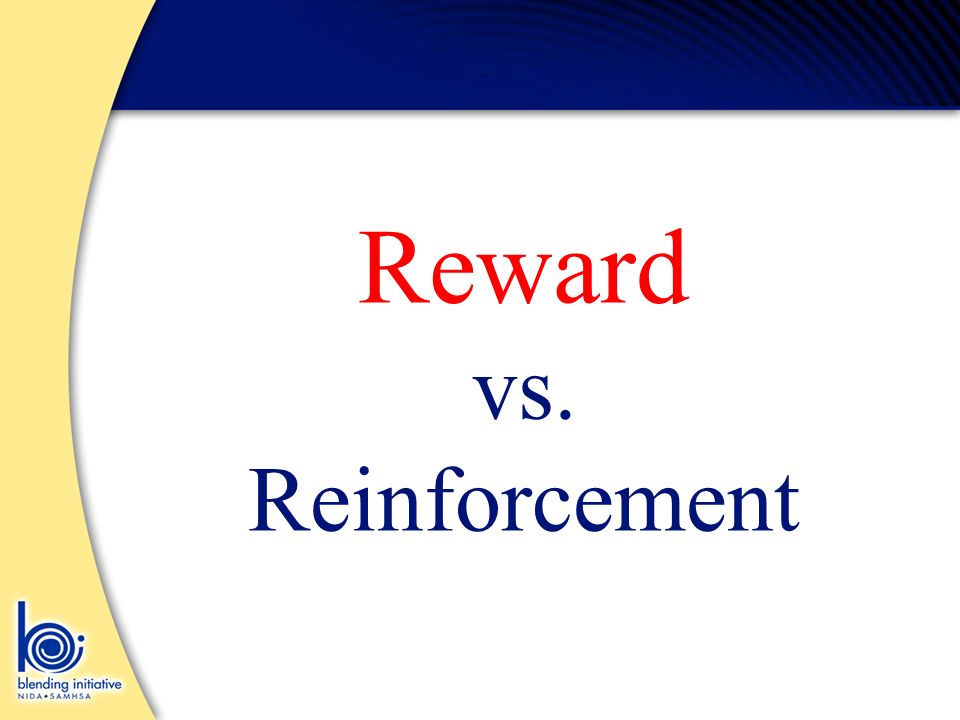 Reward
vs.
Reinforcement

blending initiative
NIDA • SAMHSA